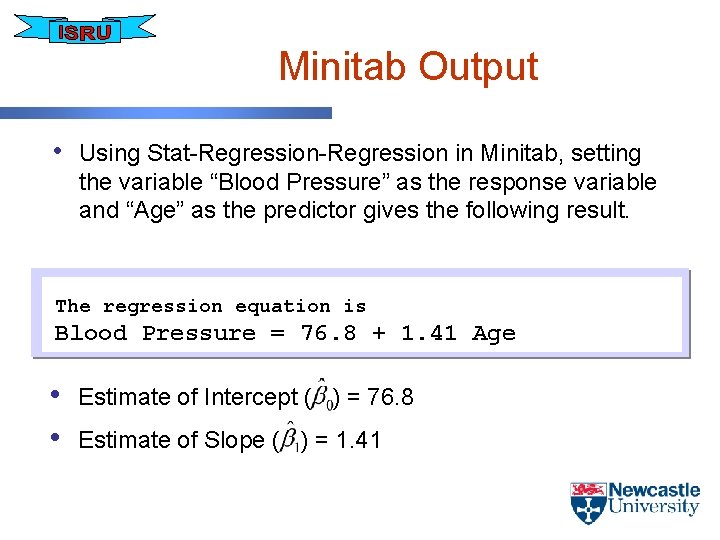 ISRU

Minitab Output

• Using Stat-Regression-Regression in Minitab, setting the variable “Blood Pressure” as the response variable and “Age” as the predictor gives the following result.

The regression equation is
Blood Pressure = 76.8 + 1.41 Age

• Estimate of Intercept ($\hat{\beta}_0$) = 76.8

• Estimate of Slope ($\hat{\beta}_1$) = 1.41

Newcastle University